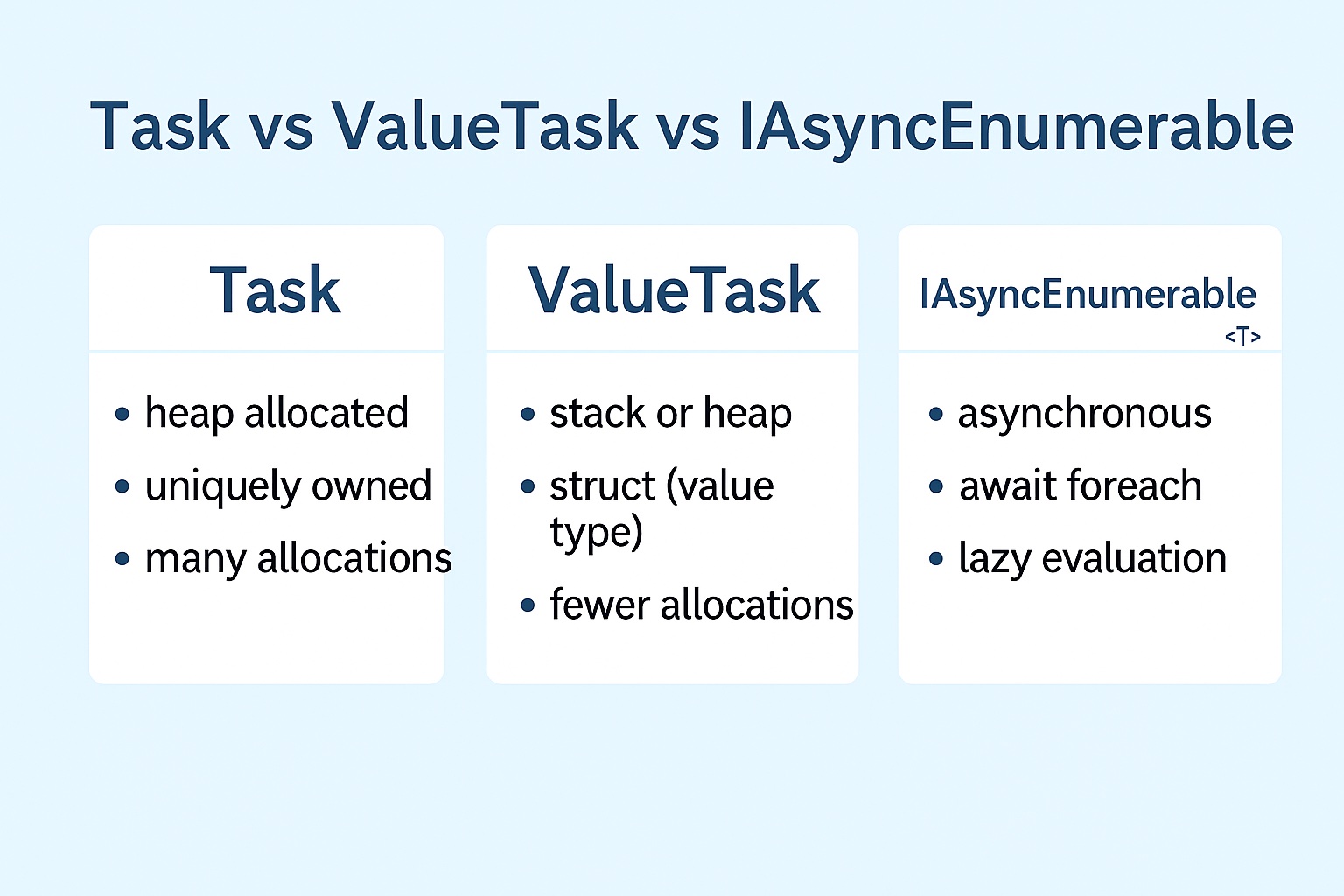 Task vs ValueTask vs IAsyncEnumerable

Task

• heap allocated
• uniquely owned
• many allocations

ValueTask

• stack or heap
• struct (value type)
• fewer allocations

IAsyncEnumerable <T>

• asynchronous
• await foreach
• lazy evaluation